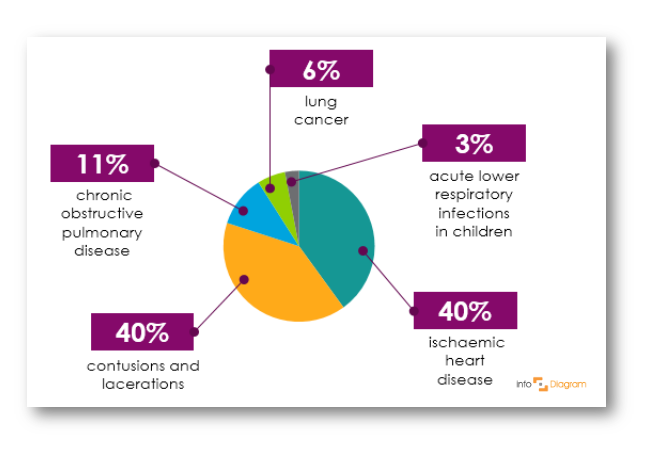 6%

lung cancer

11%

chronic obstructive pulmonary disease

3%

acute lower respiratory infections in children

40%

contusions and lacerations

40%

ischaemic heart disease

info Diagram